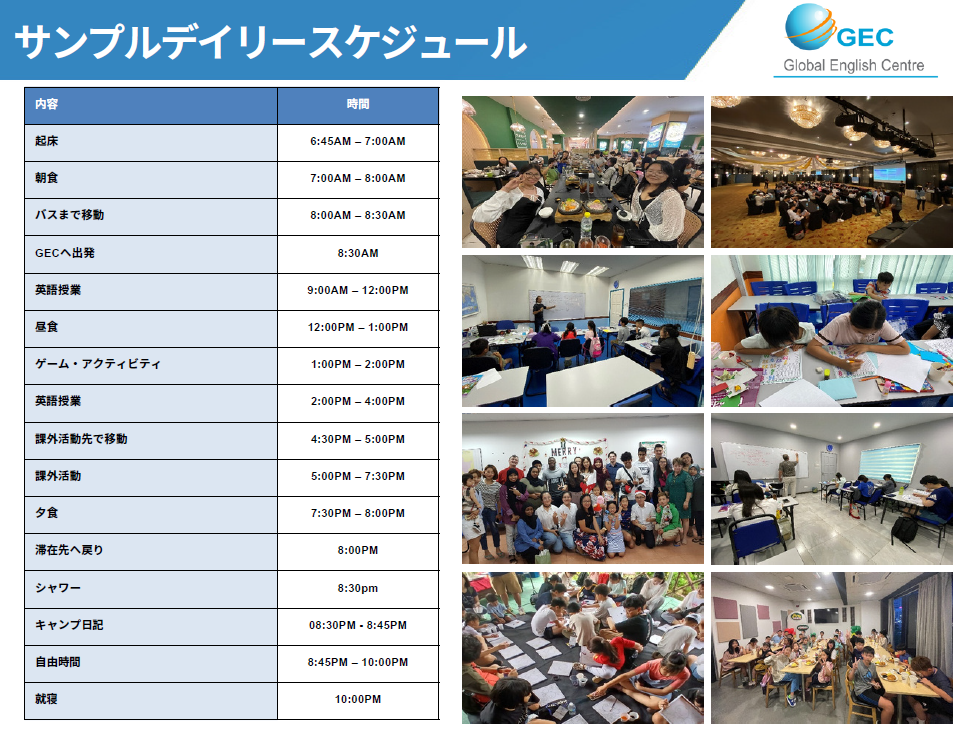 サンプルデイリースケジュール

GEC
Global English Centre

| 内容 | 時間 |
|---|---|
| 起床 | 6:45AM – 7:00AM |
| 朝食 | 7:00AM – 8:00AM |
| バスまで移動 | 8:00AM – 8:30AM |
| GECへ出発 | 8:30AM |
| 英語授業 | 9:00AM – 12:00PM |
| 昼食 | 12:00PM – 1:00PM |
| ゲーム・アクティビティ | 1:00PM – 2:00PM |
| 英語授業 | 2:00PM – 4:00PM |
| 課外活動先で移動 | 4:30PM – 5:00PM |
| 課外活動 | 5:00PM – 7:30PM |
| 夕食 | 7:30PM – 8:00PM |
| 滞在先へ戻り | 8:00PM |
| シャワー | 8:30pm |
| キャンプ日記 | 08:30PM - 8:45PM |
| 自由時間 | 8:45PM – 10:00PM |
| 就寝 | 10:00PM |

MERRY